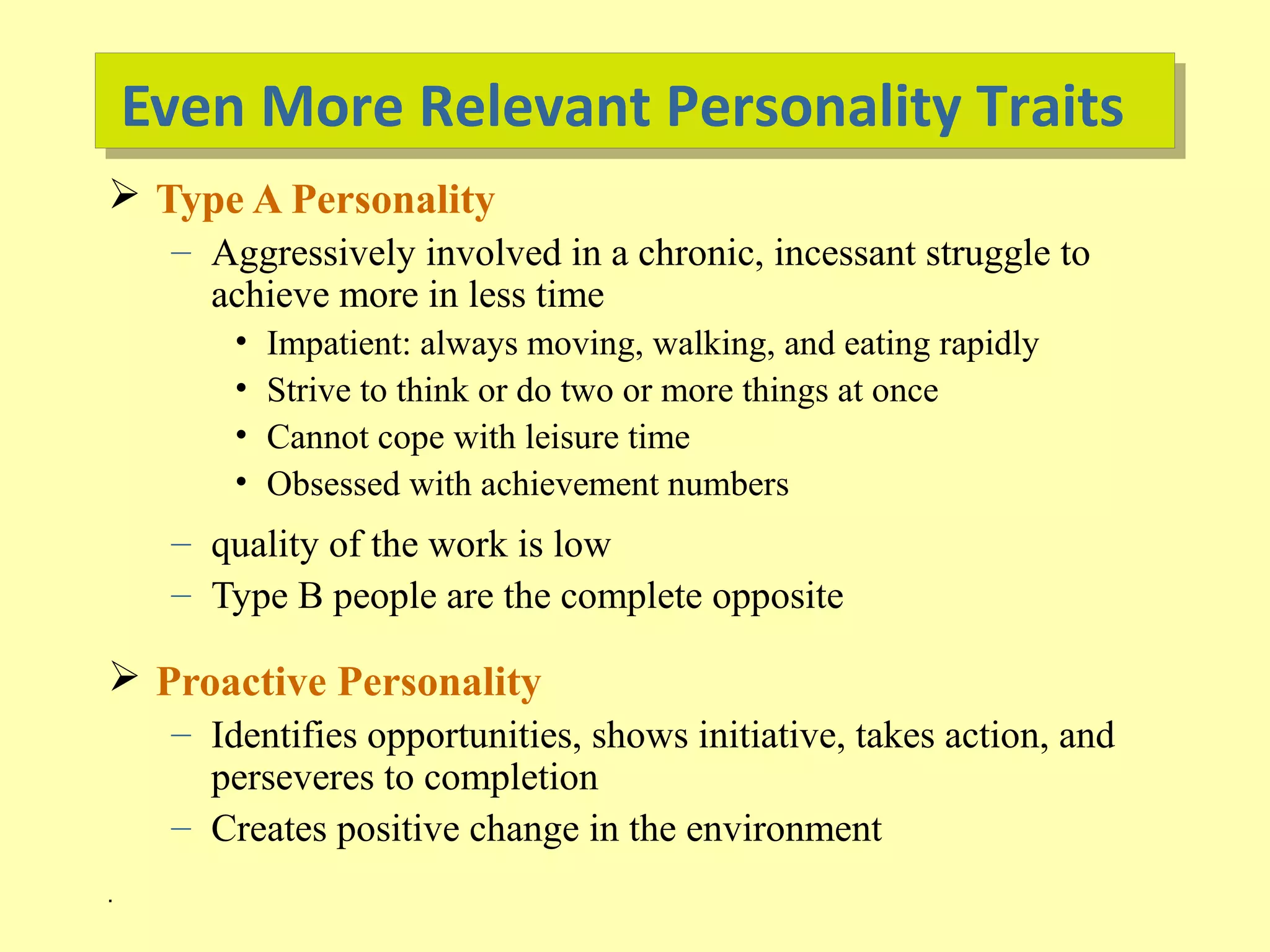 Even More Relevant Personality Traits

➢ Type A Personality

– Aggressively involved in a chronic, incessant struggle to achieve more in less time

• Impatient: always moving, walking, and eating rapidly
• Strive to think or do two or more things at once
• Cannot cope with leisure time
• Obsessed with achievement numbers

– quality of the work is low
– Type B people are the complete opposite

➢ Proactive Personality

– Identifies opportunities, shows initiative, takes action, and perseveres to completion
– Creates positive change in the environment

.